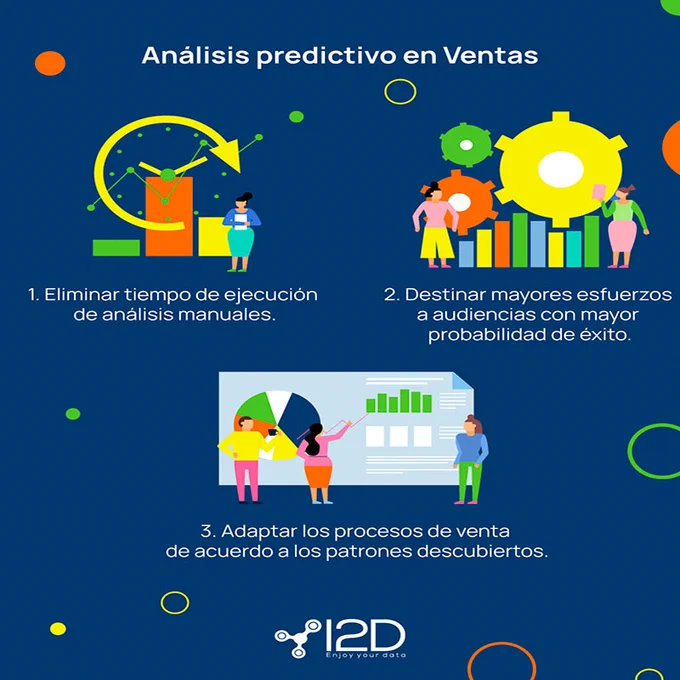 Análisis predictivo en Ventas

1. Eliminar tiempo de ejecución de análisis manuales.

2. Destinar mayores esfuerzos a audiencias con mayor probabilidad de éxito.

3. Adaptar los procesos de venta de acuerdo a los patrones descubiertos.

I2D
Enjoy your data